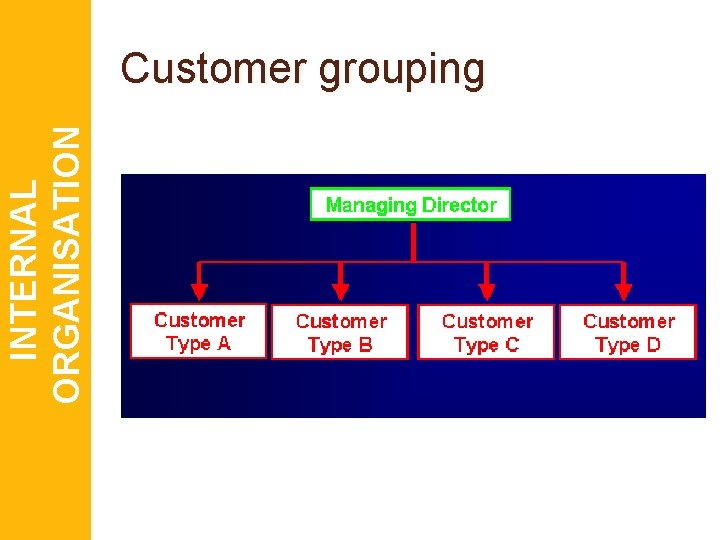 INTERNAL ORGANISATION

Customer grouping

Managing Director

Customer Type A

Customer Type B

Customer Type C

Customer Type D